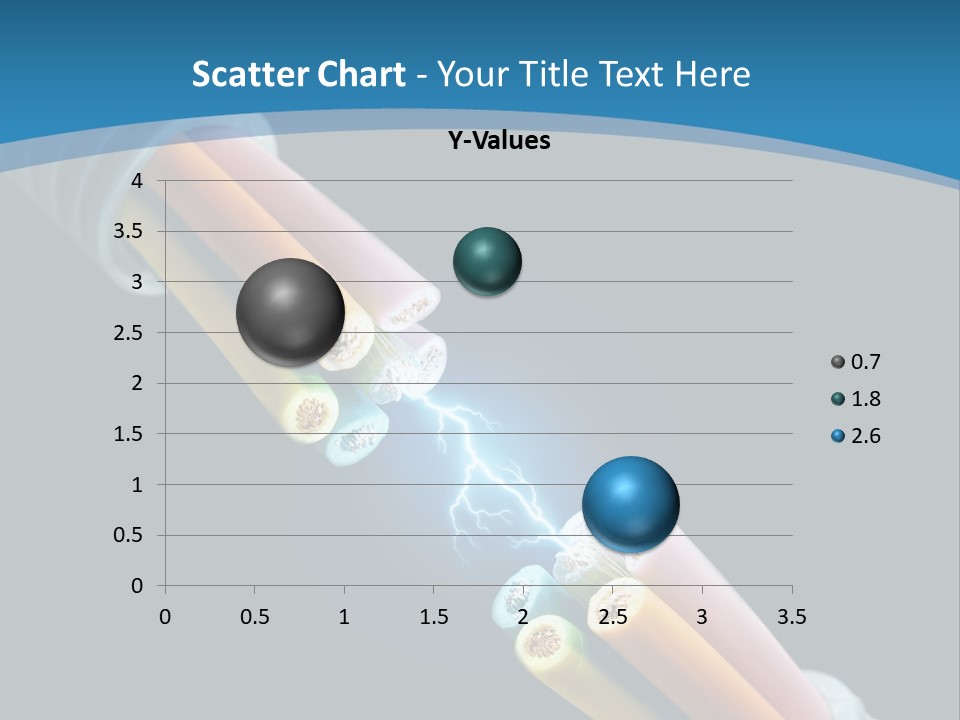 Scatter Chart - Your Title Text Here

Y-Values

4
3.5
3
2.5
2
1.5
1
0.5
0

0 0.5 1 1.5 2 2.5 3 3.5

0.7
1.8
2.6